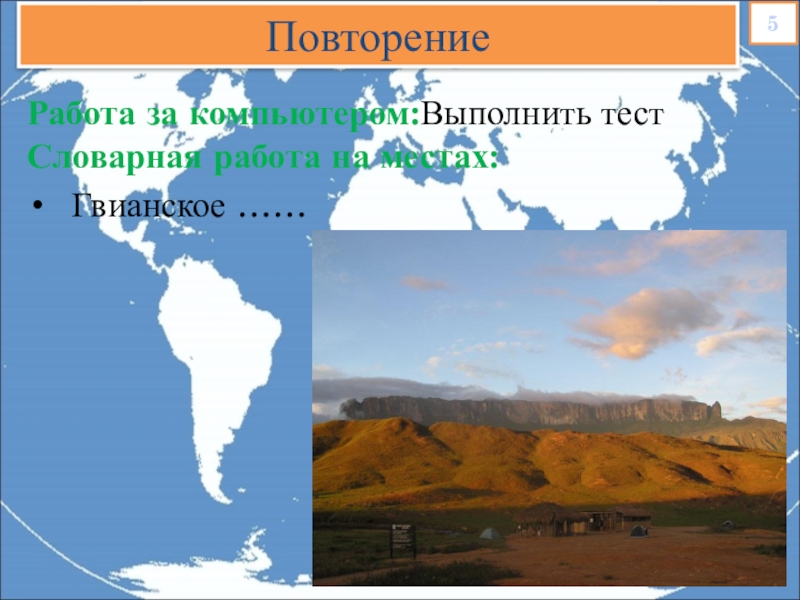 Повторение

5

Работа за компьютером:Выполнить тест
Словарная работа на местах:

• Гвианское ……